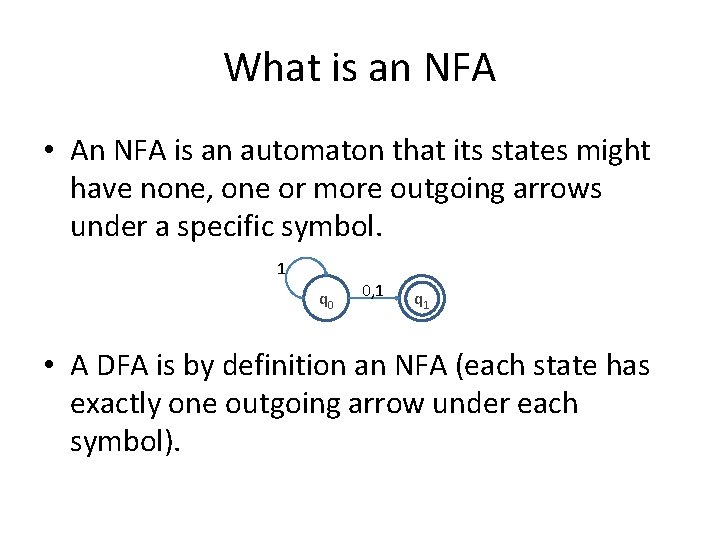 What is an NFA

• An NFA is an automaton that its states might have none, one or more outgoing arrows under a specific symbol.

1

$q_0$

0,1

$q_1$

• A DFA is by definition an NFA (each state has exactly one outgoing arrow under each symbol).